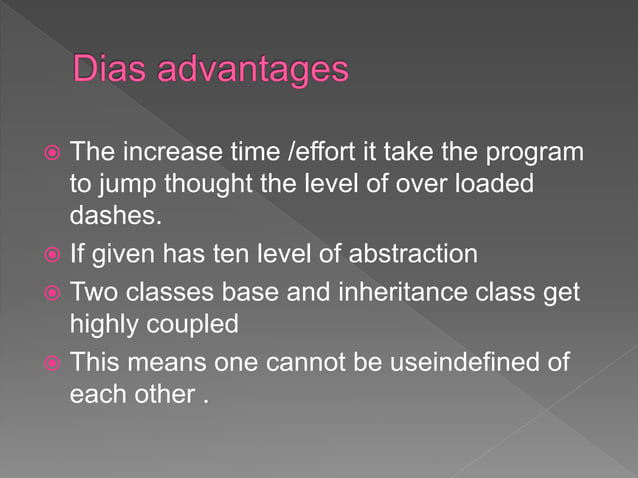 Dias advantages

The increase time /effort it take the program to jump thought the level of over loaded dashes.

If given has ten level of abstraction

Two classes base and inheritance class get highly coupled

This means one cannot be useindefined of each other .